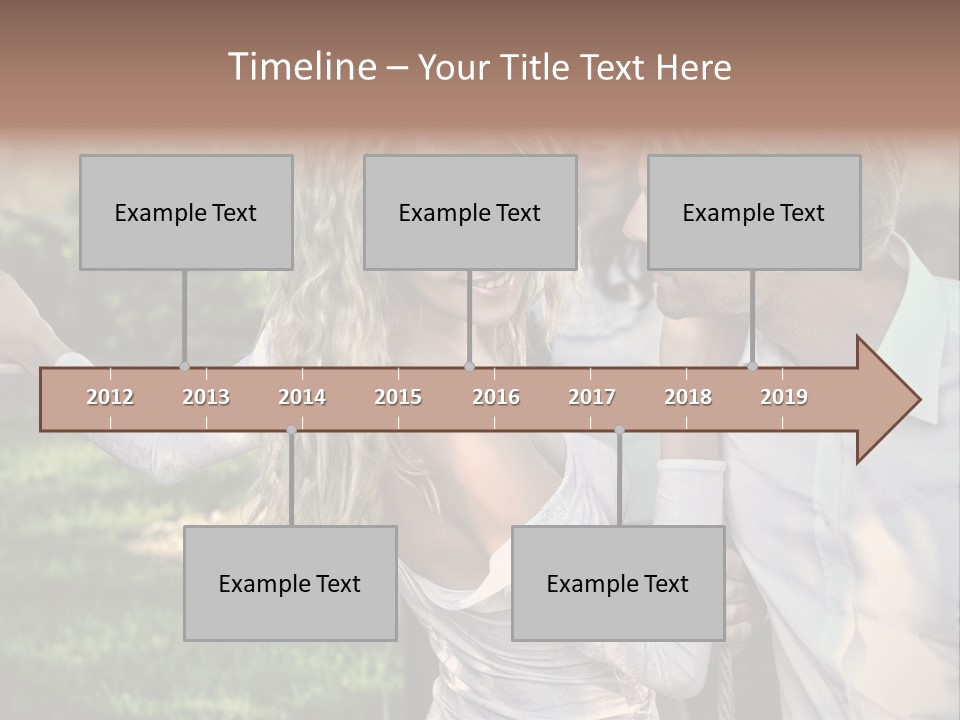 Timeline – Your Title Text Here

Example Text

Example Text

Example Text

2012 2013 2014 2015 2016 2017 2018 2019

Example Text

Example Text